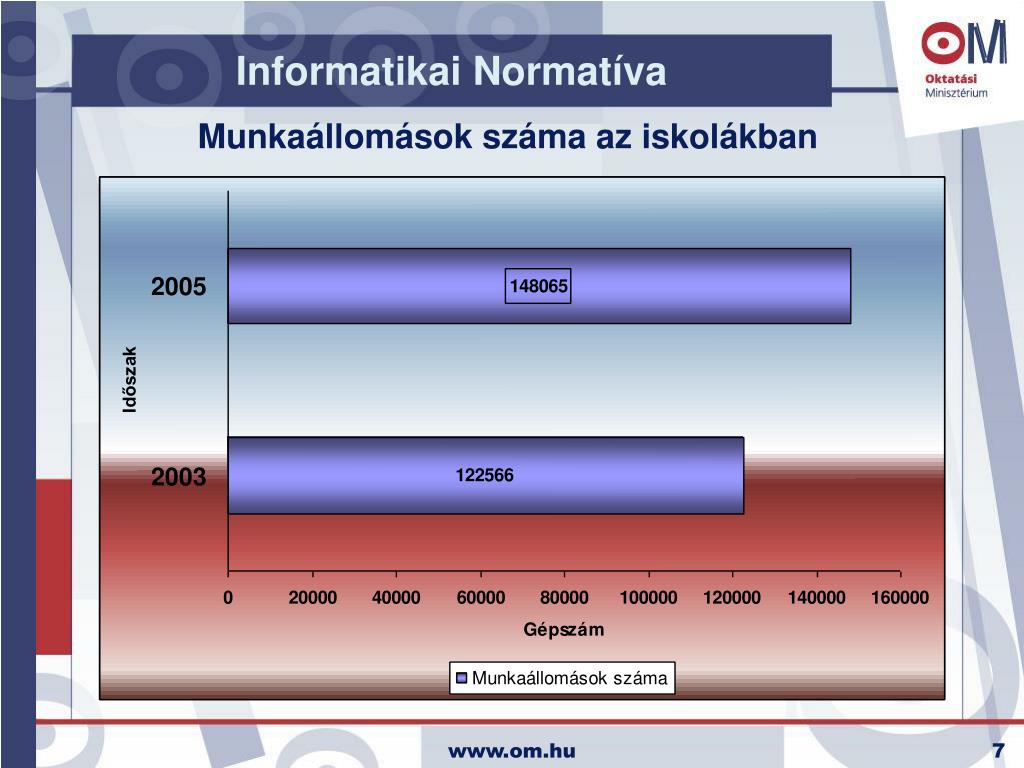 Informatikai Normatíva

OM
Oktatási
Minisztérium

Munkaállomások száma az iskolákban

Időszak

2005

148065

2003

122566

0
20000
40000
60000
80000
100000
120000
140000
160000

Gépszám

Munkaállomások száma

www.om.hu

7